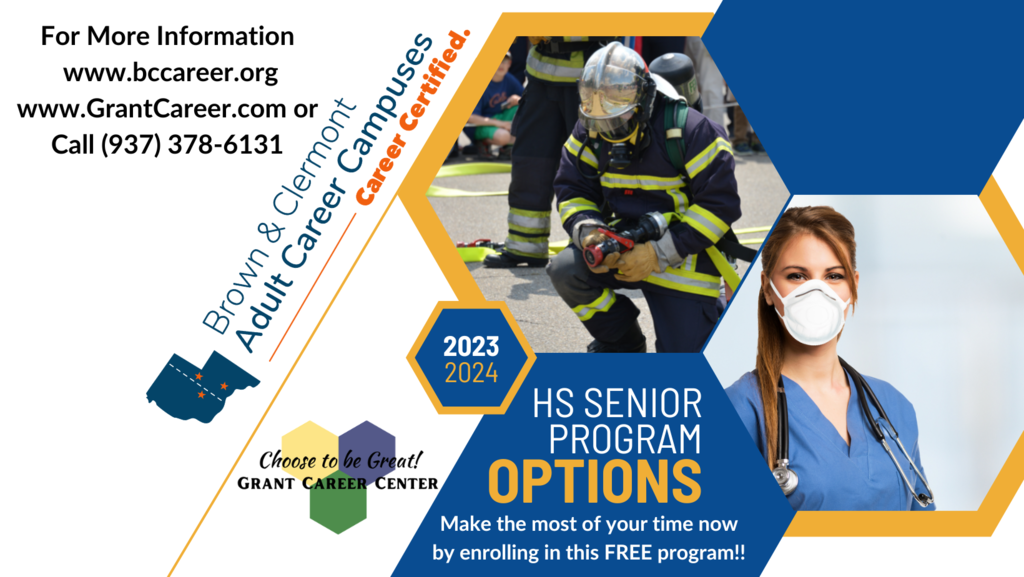 For More Information
www.bccareer.org
www.GrantCareer.com or
Call (937) 378-6131

Brown & Clermont
Adult Career Campuses
Career Certified.

Choose to be Great!
GRANT CAREER CENTER

2023
2024

HS SENIOR
PROGRAM
OPTIONS

Make the most of your time now by enrolling in this FREE program!!